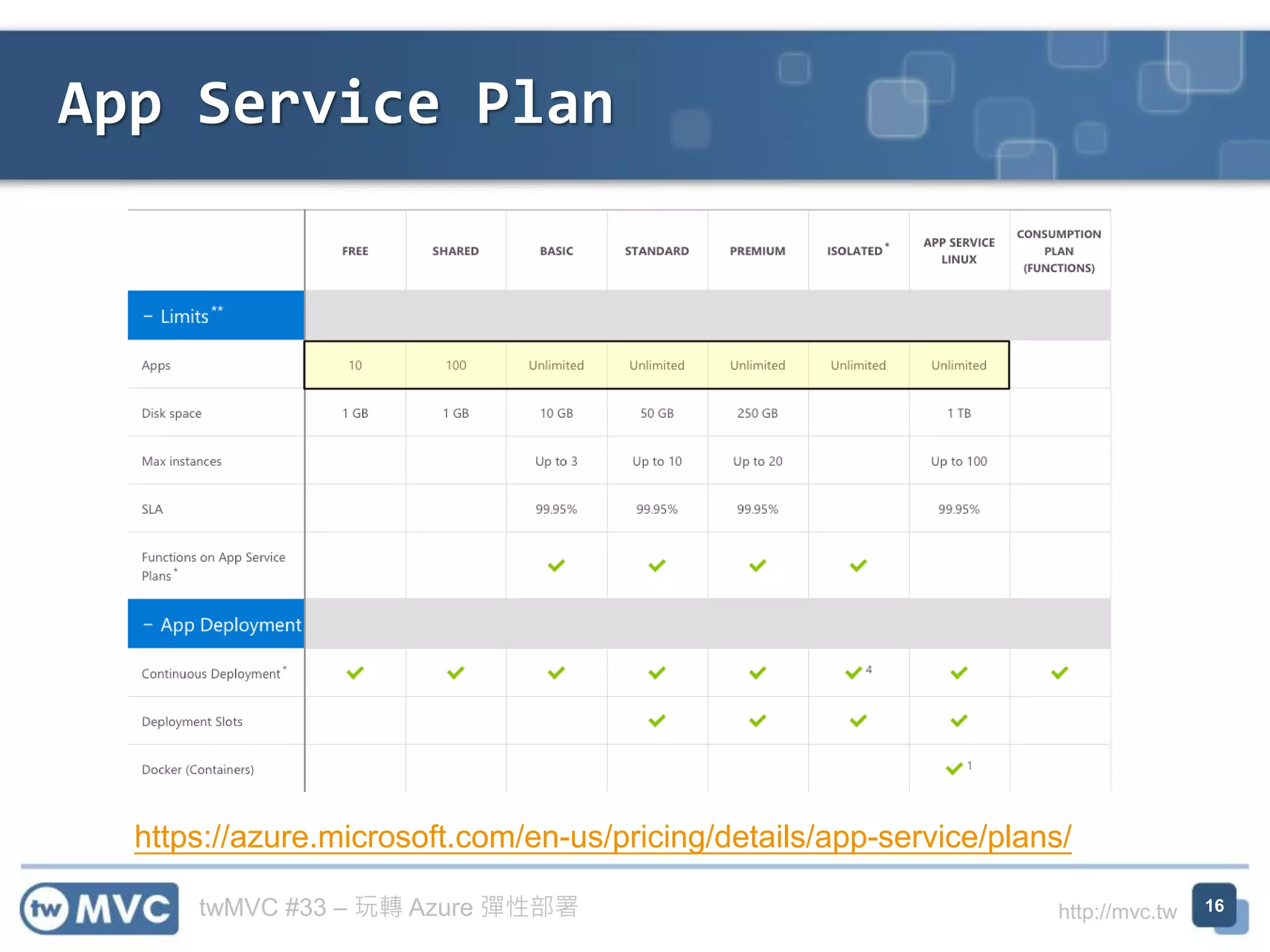 App Service Plan

| | FREE | SHARED | BASIC | STANDARD | PREMIUM | ISOLATED * | APP SERVICE LINUX | CONSUMPTION PLAN (FUNCTIONS) |
|---|---|---|---|---|---|---|---|---|
| − Limits ** | | | | | | | | |
| Apps | 10 | 100 | Unlimited | Unlimited | Unlimited | Unlimited | Unlimited | |
| Disk space | 1 GB | 1 GB | 10 GB | 50 GB | 250 GB | | 1 TB | |
| Max instances | | | Up to 3 | Up to 10 | Up to 20 | | Up to 100 | |
| SLA | | | 99.95% | 99.95% | 99.95% | | 99.95% | |
| Functions on App Service Plans * | | | ✓ | ✓ | ✓ | ✓ | | |
| − App Deployment | | | | | | | | |
| Continuous Deployment * | ✓ | ✓ | ✓ | ✓ | ✓ | ✓ 4 | ✓ | ✓ |
| Deployment Slots | | | | ✓ | ✓ | ✓ | ✓ | |
| Docker (Containers) | | | | | | | ✓ 1 | |

https://azure.microsoft.com/en-us/pricing/details/app-service/plans/

tw MVC

twMVC #33 – 玩轉 Azure 彈性部署

http://mvc.tw

16